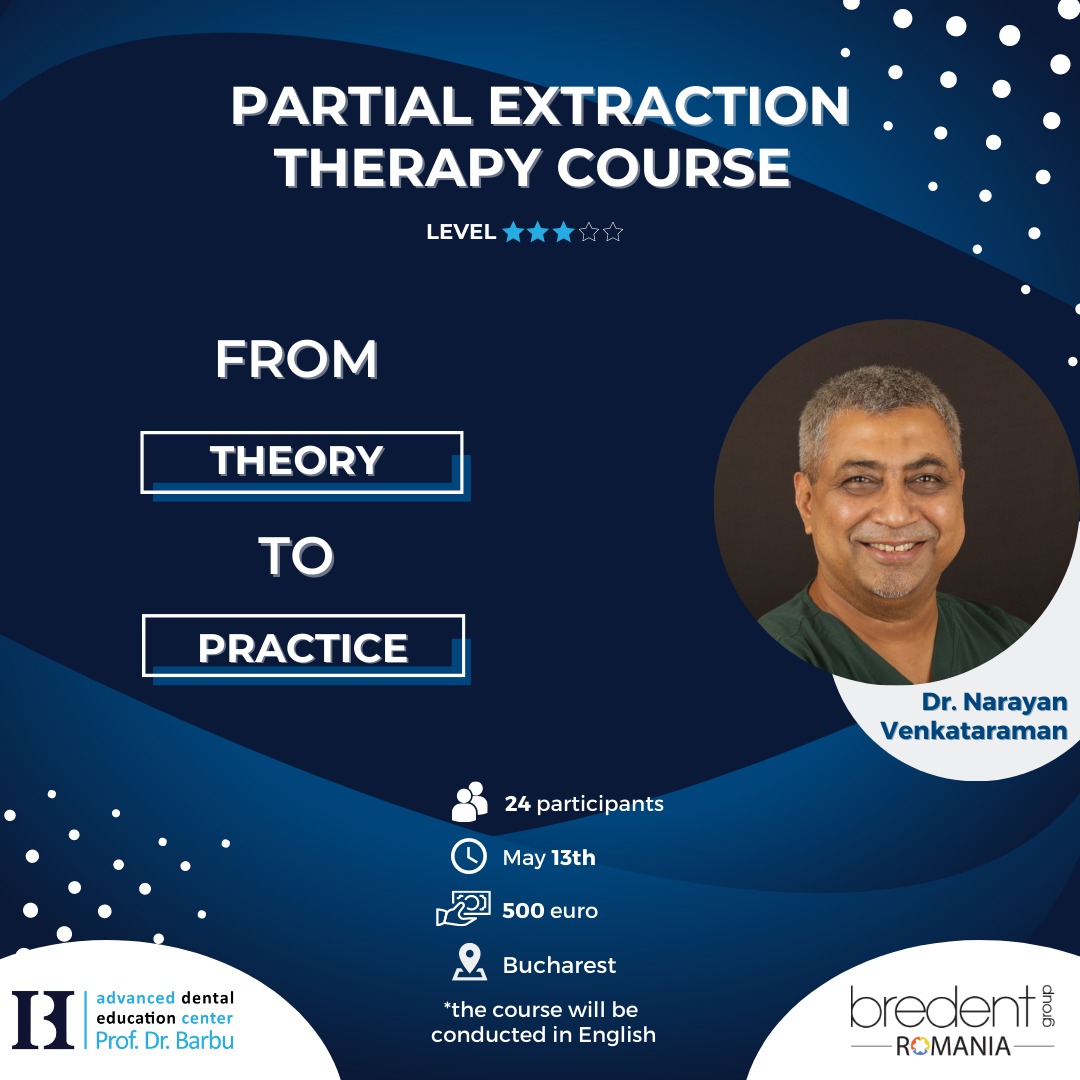 PARTIAL EXTRACTION THERAPY COURSE

LEVEL ★★★☆☆

FROM

THEORY

TO

PRACTICE

Dr. Narayan Venkataraman

24 participants

May 13th

500 euro

Bucharest

*the course will be conducted in English

advanced dental education center Prof. Dr. Barbu

bredent group ROMANIA